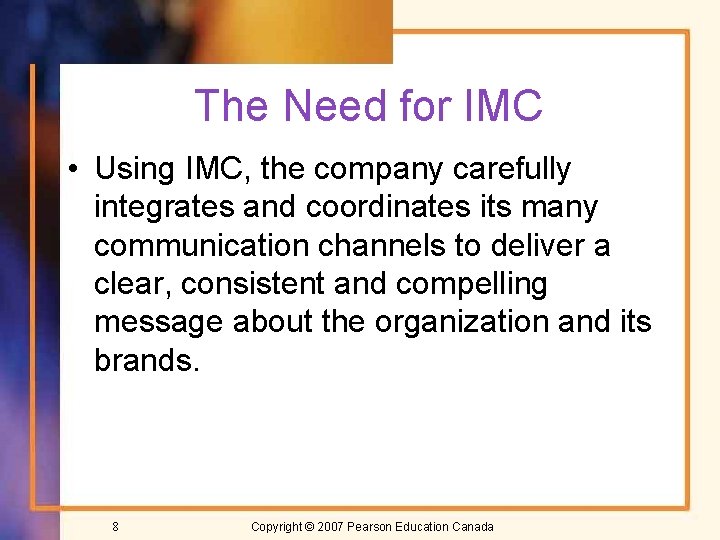 The Need for IMC

• Using IMC, the company carefully integrates and coordinates its many communication channels to deliver a clear, consistent and compelling message about the organization and its brands.

8

Copyright © 2007 Pearson Education Canada